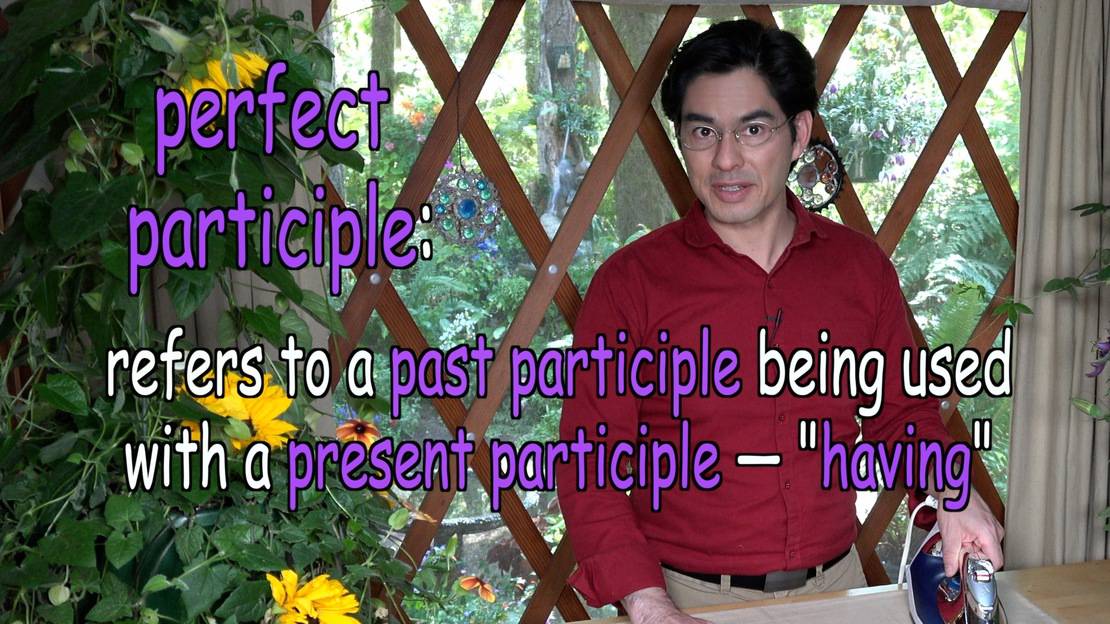 perfect participle:

refers to a past participle being used with a present participle — "having"